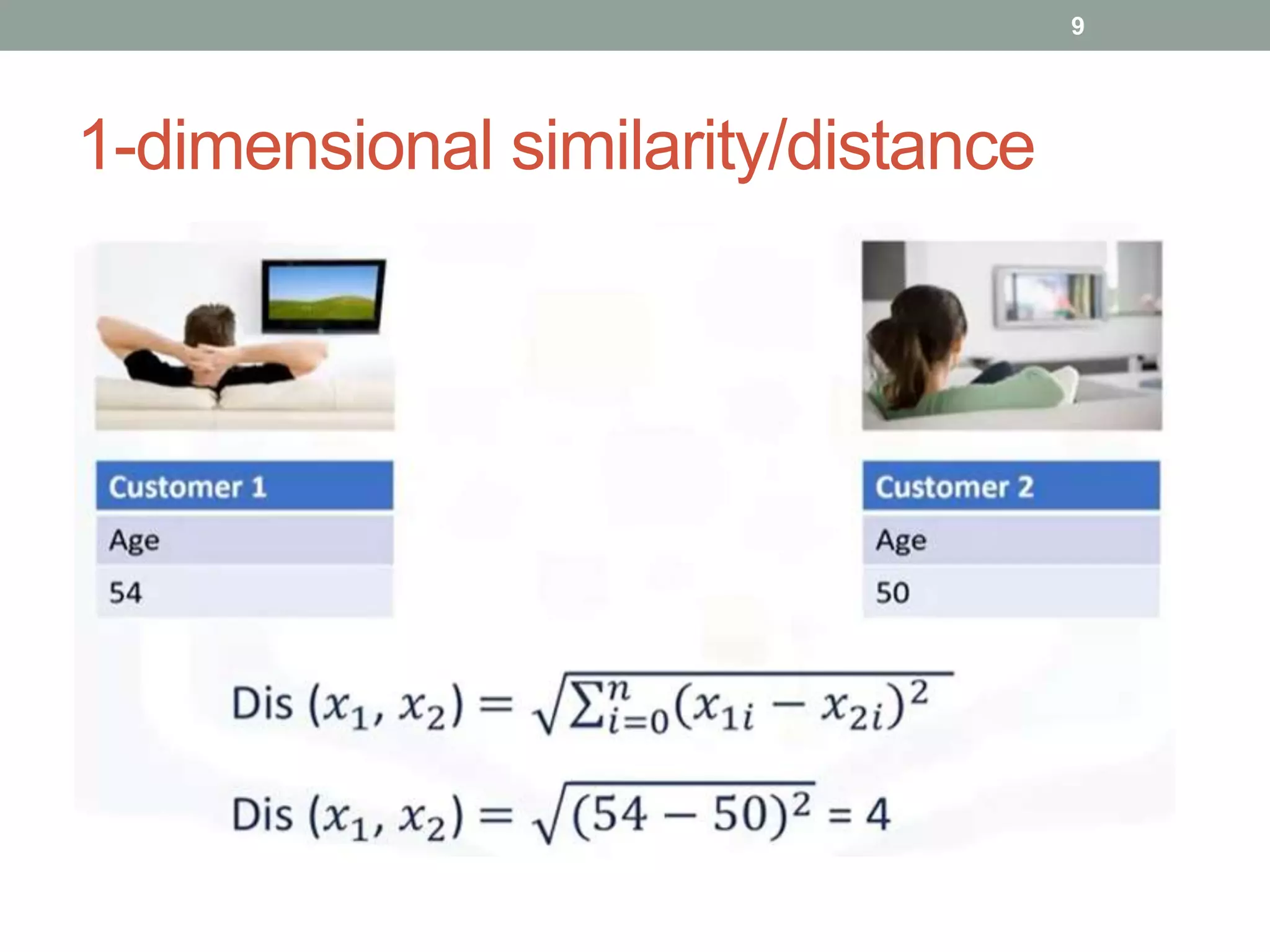 9

1-dimensional similarity/distance

| Customer 1 |
|---|
| Age |
| 54 |

| Customer 2 |
|---|
| Age |
| 50 |

Dis $(x_1, x_2) = \sqrt{\sum_{i=0}^{n}(x_{1i} - x_{2i})^2}$

Dis $(x_1, x_2) = \sqrt{(54 - 50)^2} = 4$